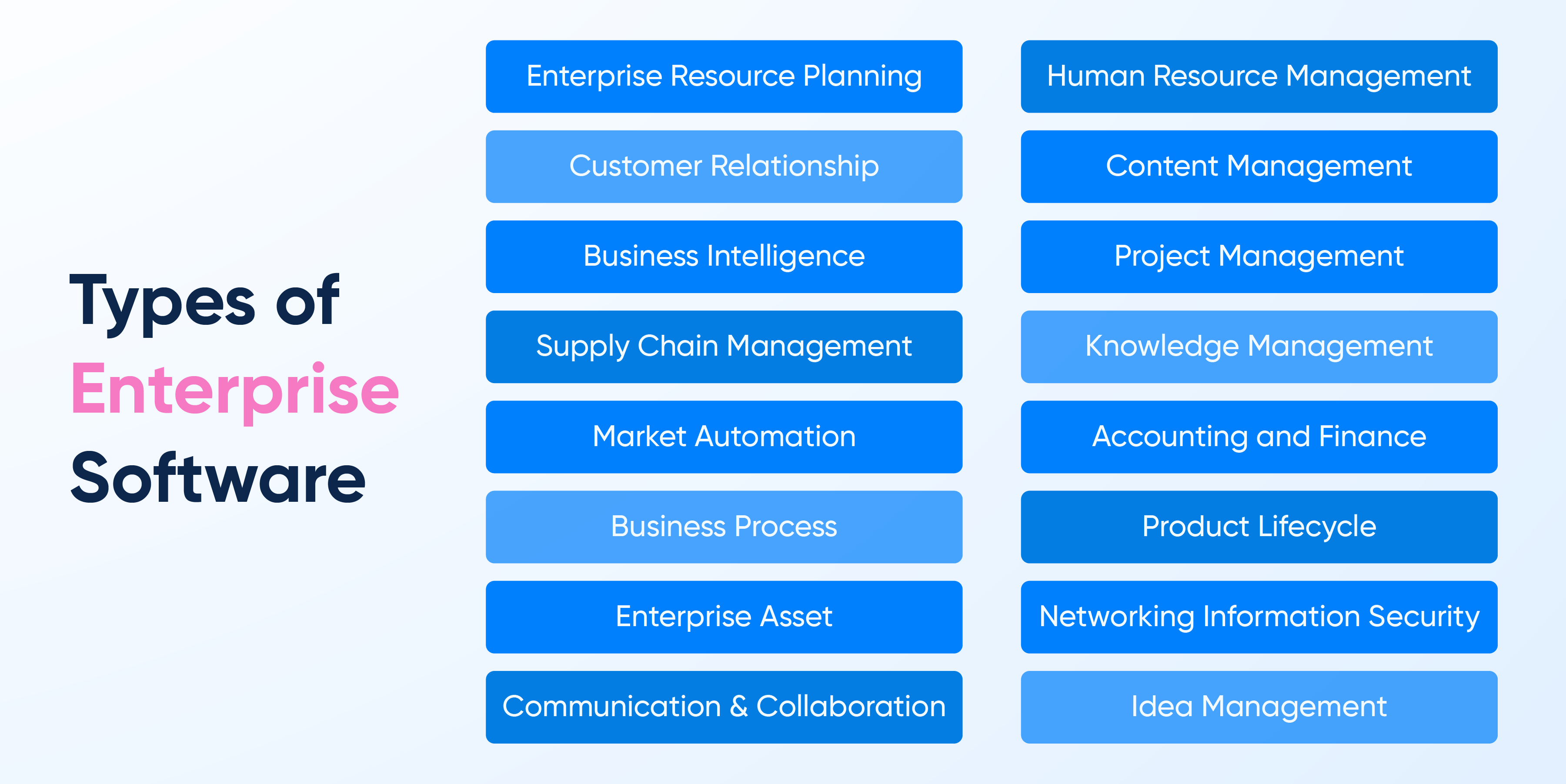 Types of Enterprise Software

Enterprise Resource Planning

Customer Relationship

Business Intelligence

Supply Chain Management

Market Automation

Business Process

Enterprise Asset

Communication & Collaboration

Human Resource Management

Content Management

Project Management

Knowledge Management

Accounting and Finance

Product Lifecycle

Networking Information Security

Idea Management